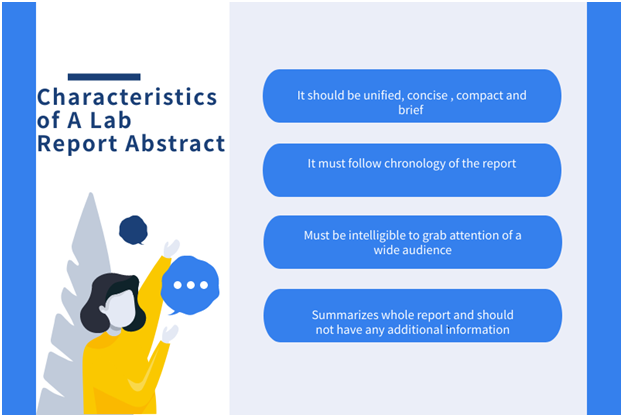 Characteristics of A Lab Report Abstract

It should be unified, concise , compact and brief

It must follow chronology of the report

Must be intelligible to grab attention of a wide audience

Summarizes whole report and should not have any additional information